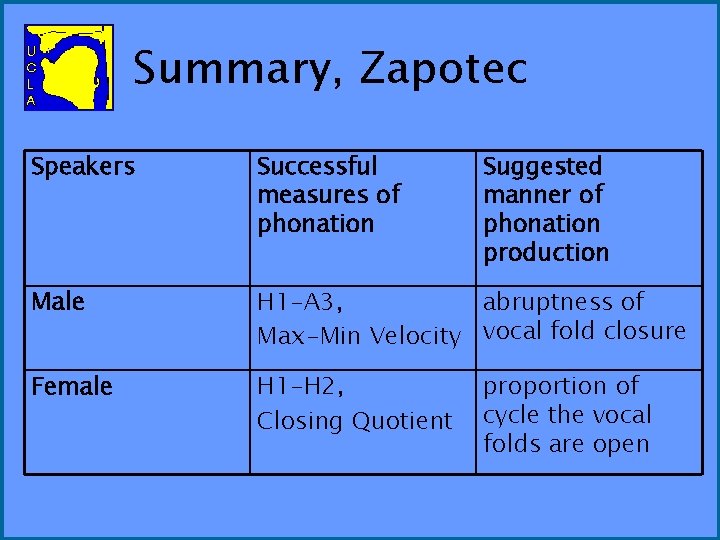 UCLA

Summary, Zapotec

| Speakers | Successful measures of phonation | Suggested manner of phonation production |
|---|---|---|
| Male | H1-A3, Max-Min Velocity | abruptness of vocal fold closure |
| Female | H1-H2, Closing Quotient | proportion of cycle the vocal folds are open |